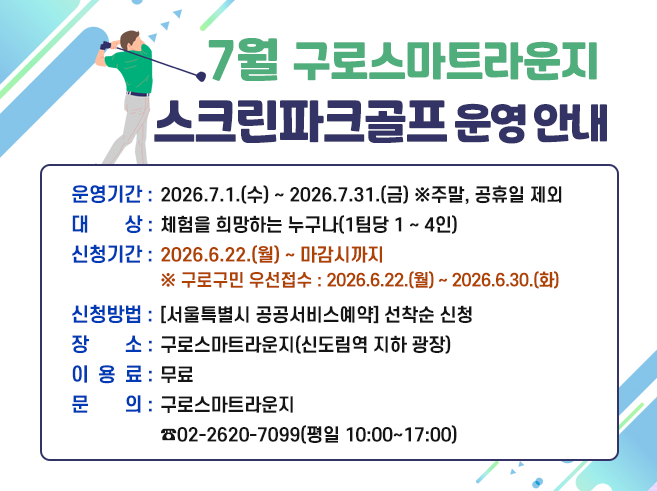 7월 구로스마트라운지
스크린파크골프 운영 안내

운영기간 : 2026.7.1.(수) ~ 2026.7.31.(금) ※주말, 공휴일 제외
대　　상 : 체험을 희망하는 누구나(1팀당 1 ~ 4인)
신청기간 : 2026.6.22.(월) ~ 마감시까지
※ 구로구민 우선접수 : 2026.6.22.(월) ~ 2026.6.30.(화)
신청방법 : [서울특별시 공공서비스예약] 선착순 신청
장　　소 : 구로스마트라운지(신도림역 지하 광장)
이 용 료 : 무료
문　　의 : 구로스마트라운지
☎02-2620-7099(평일 10:00~17:00)